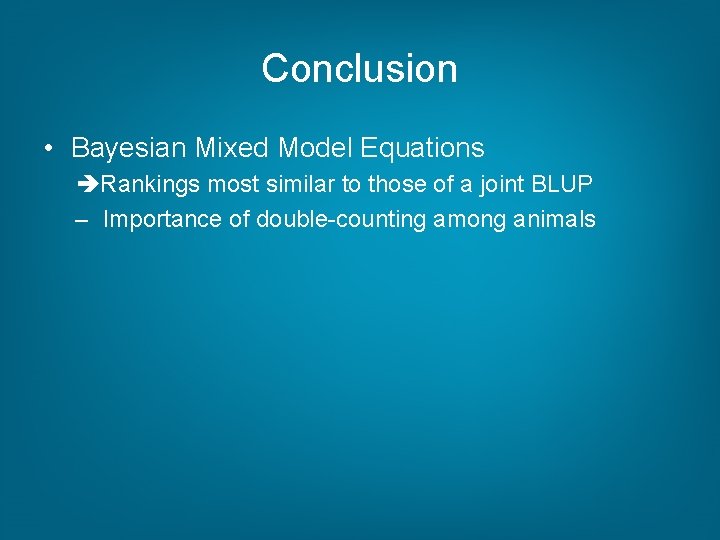 Conclusion

• Bayesian Mixed Model Equations

➔Rankings most similar to those of a joint BLUP

– Importance of double-counting among animals